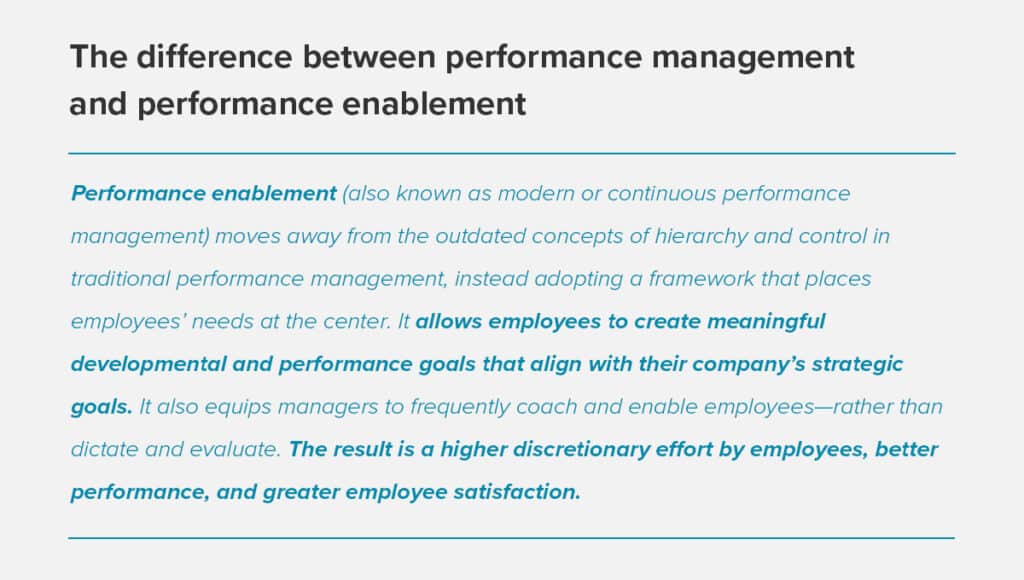 The difference between performance management and performance enablement

Performance enablement (also known as modern or continuous performance management) moves away from the outdated concepts of hierarchy and control in traditional performance management, instead adopting a framework that places employees' needs at the center. It allows employees to create meaningful developmental and performance goals that align with their company's strategic goals. It also equips managers to frequently coach and enable employees—rather than dictate and evaluate. The result is a higher discretionary effort by employees, better performance, and greater employee satisfaction.